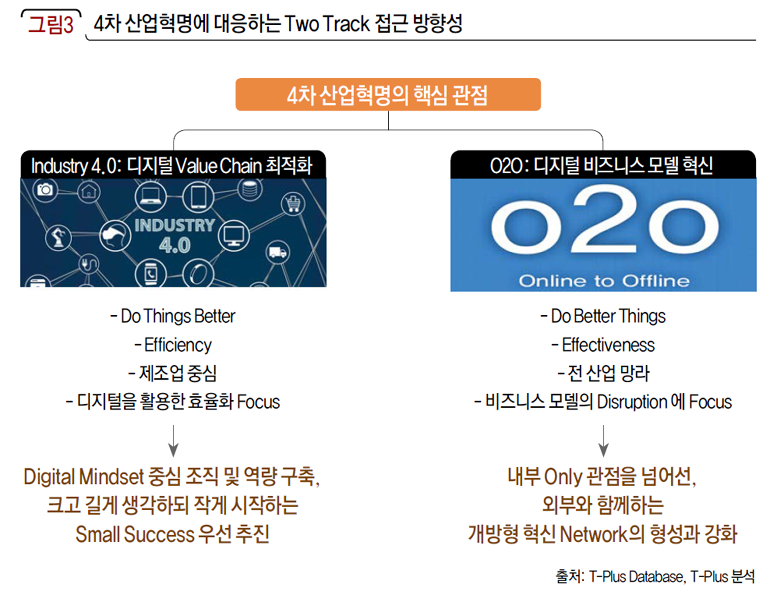 그림3 4차 산업혁명에 대응하는 Two Track 접근 방향성

4차 산업혁명의 핵심 관점

Industry 4.0: 디지털 Value Chain 최적화

INDUSTRY 4.0

- Do Things Better
- Efficiency
- 제조업 중심
- 디지털을 활용한 효율화 Focus

Digital Mindset 중심 조직 및 역량 구축, 크고 길게 생각하되 작게 시작하는 Small Success 우선 추진

O2O: 디지털 비즈니스 모델 혁신

o2o

Online to Offline

- Do Better Things
- Effectiveness
- 전 산업 망라
- 비즈니스 모델의 Disruption 에 Focus

내부 Only 관점을 넘어선, 외부와 함께하는 개방형 혁신 Network의 형성과 강화

출처: T-Plus Database, T-Plus 분석